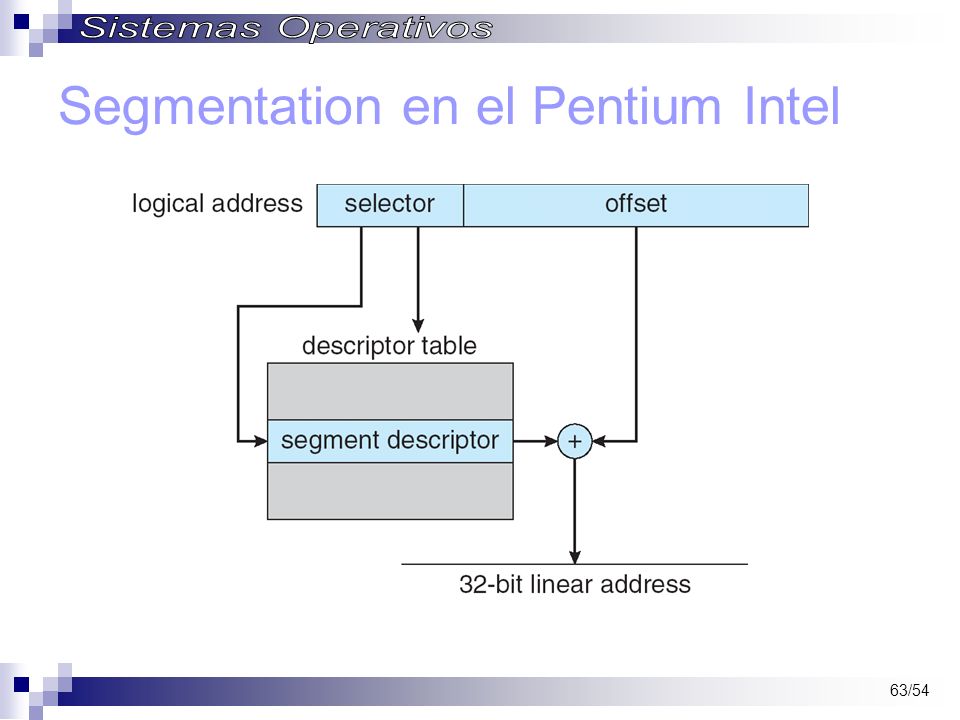 Sistemas Operativos

Segmentation en el Pentium Intel

logical address
selector
offset
descriptor table
segment descriptor
+
32-bit linear address

63/54